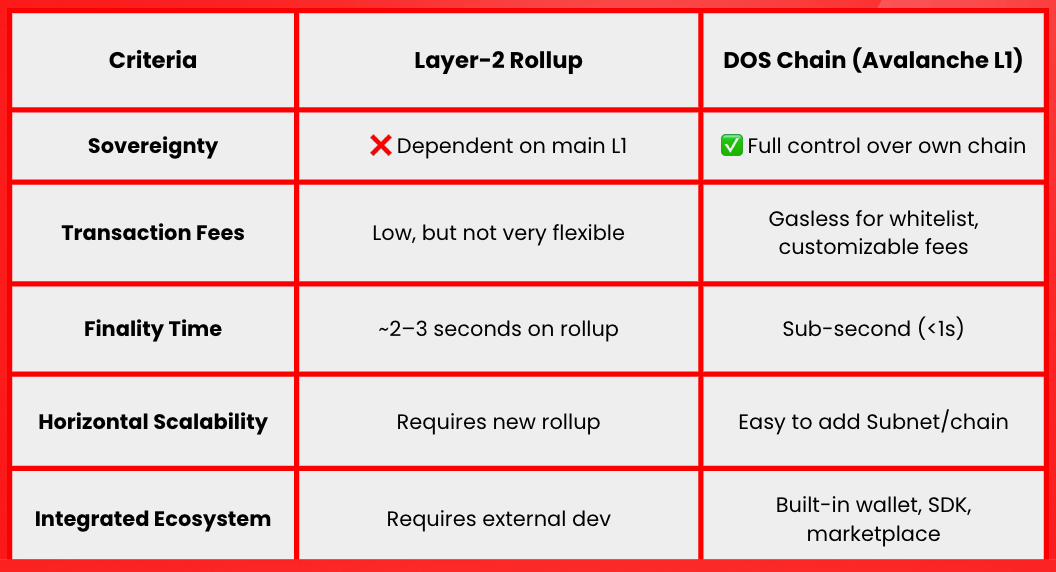 | Criteria | Layer-2 Rollup | DOS Chain (Avalanche L1) |
|---|---|---|
| Sovereignty | ❌ Dependent on main L1 | ✅ Full control over own chain |
| Transaction Fees | Low, but not very flexible | Gasless for whitelist, customizable fees |
| Finality Time | ~2–3 seconds on rollup | Sub-second (<1s) |
| Horizontal Scalability | Requires new rollup | Easy to add Subnet/chain |
| Integrated Ecosystem | Requires external dev | Built-in wallet, SDK, marketplace |